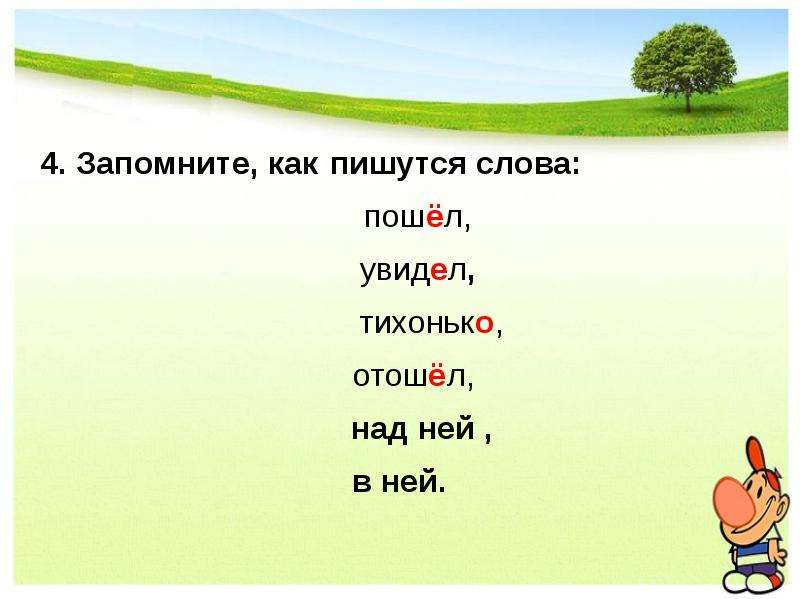 4. Запомните, как пишутся слова:

пошёл,

увидел,

тихонько,

отошёл,

над ней ,

в ней.